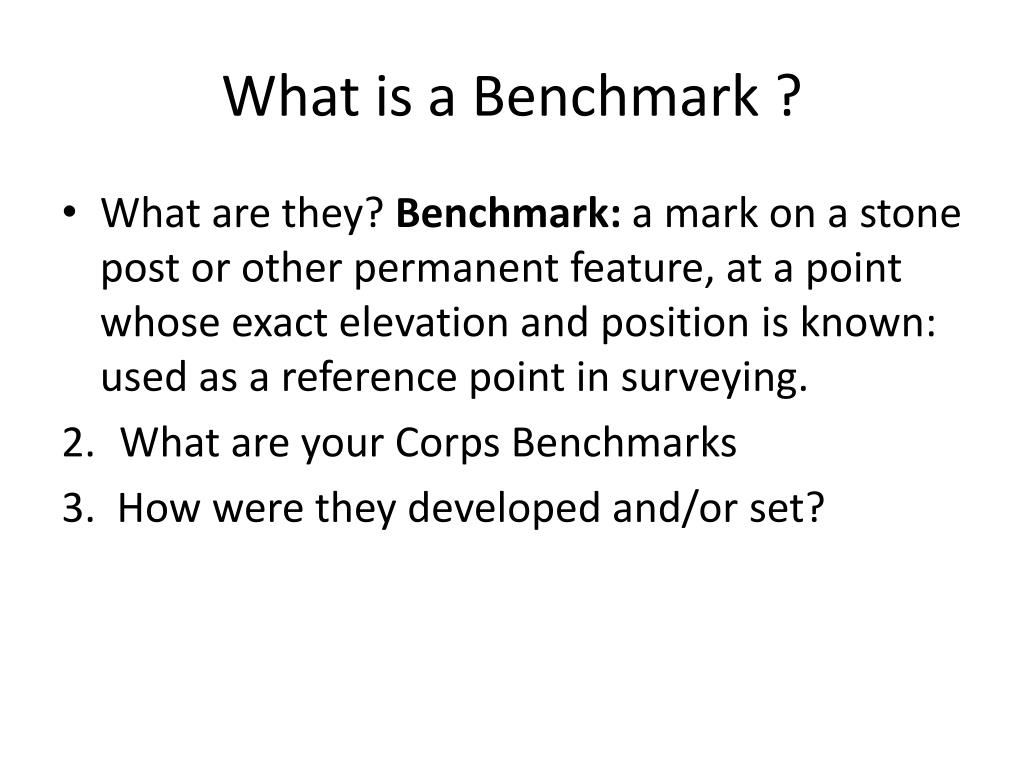 What is a Benchmark ?

• What are they? Benchmark: a mark on a stone post or other permanent feature, at a point whose exact elevation and position is known: used as a reference point in surveying.

2. What are your Corps Benchmarks

3. How were they developed and/or set?